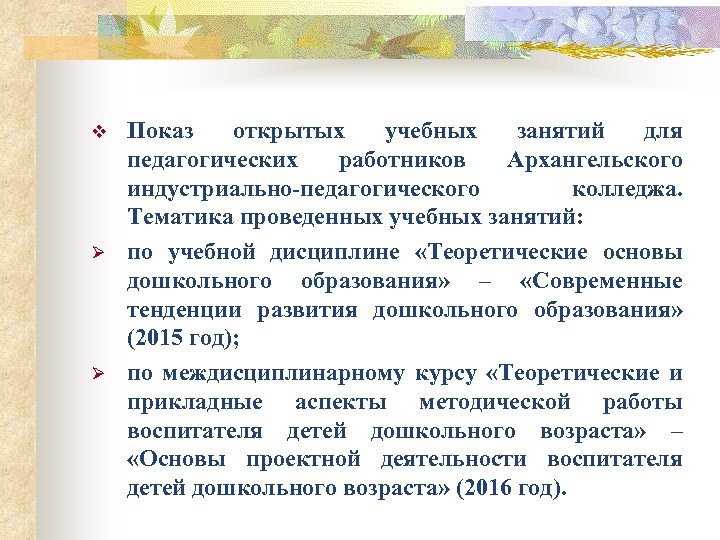 ❖ Показ открытых учебных занятий для педагогических работников Архангельского индустриально-педагогического колледжа. Тематика проведенных учебных занятий:

➢ по учебной дисциплине «Теоретические основы дошкольного образования» – «Современные тенденции развития дошкольного образования» (2015 год);

➢ по междисциплинарному курсу «Теоретические и прикладные аспекты методической работы воспитателя детей дошкольного возраста» – «Основы проектной деятельности воспитателя детей дошкольного возраста» (2016 год).